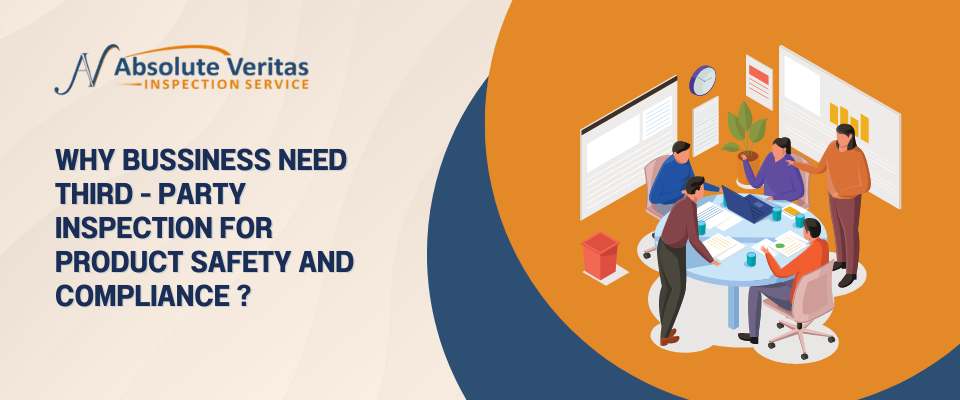 AV Absolute Veritas
INSPECTION SERVICE

WHY BUSSINESS NEED THIRD - PARTY INSPECTION FOR PRODUCT SAFETY AND COMPLIANCE ?